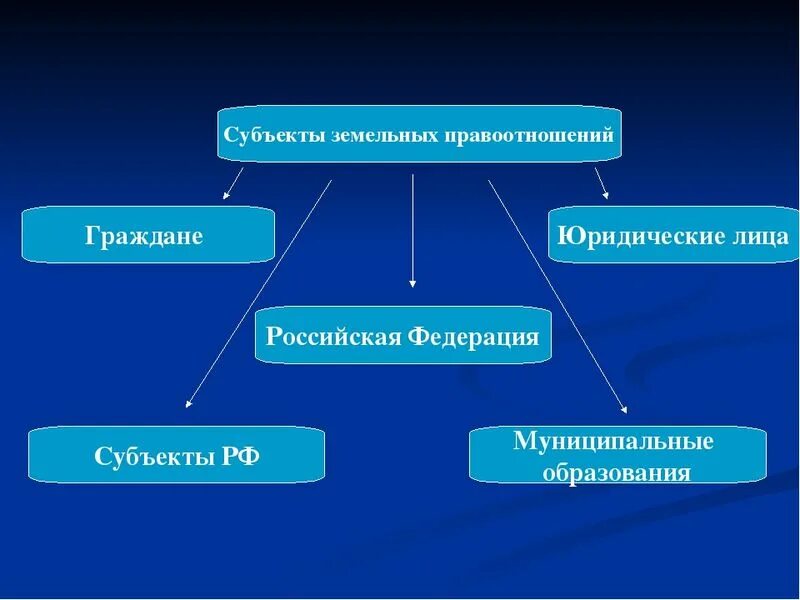 Субъекты земельных правоотношений

Граждане

Юридические лица

Российская Федерация

Субъекты РФ

Муниципальные образования